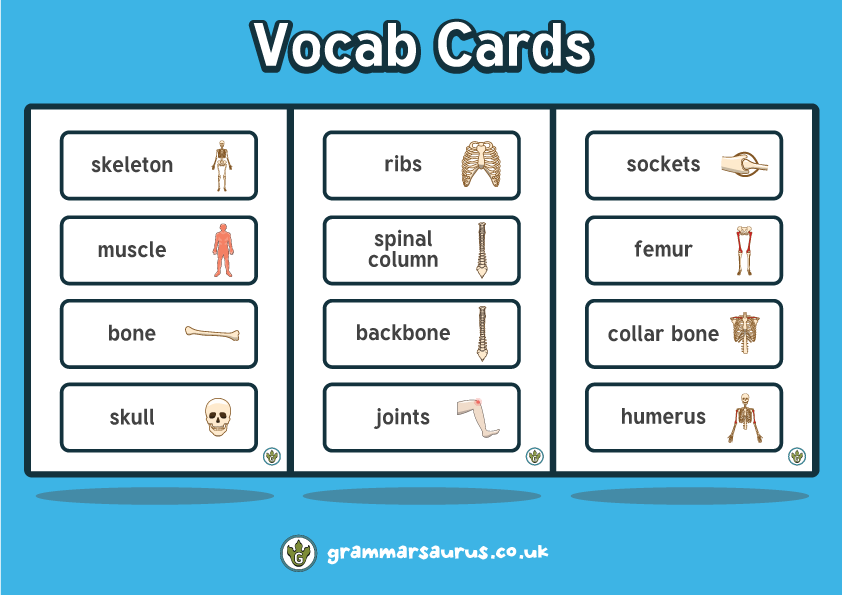 Vocab Cards

skeleton

muscle

bone

skull

ribs

spinal column

backbone

joints

sockets

femur

collar bone

humerus

grammarsaurus.co.uk